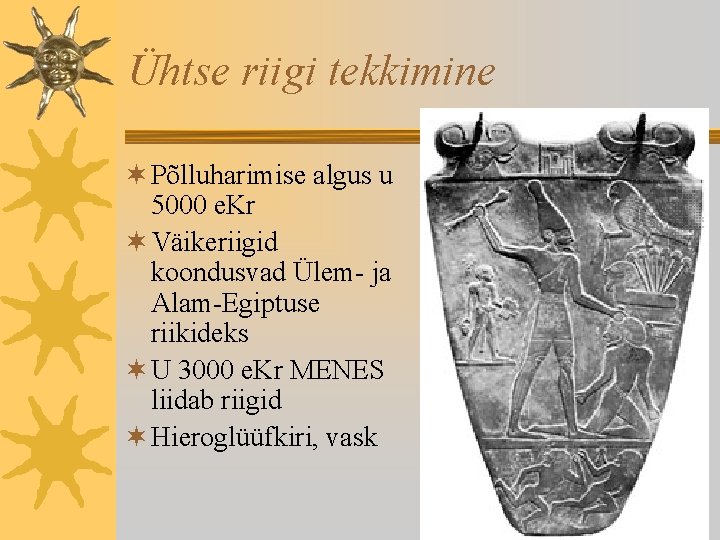 Ühtse riigi tekkimine

Põlluharimise algus u 5000 eKr

Väikeriigid koondusvad Ülem- ja Alam-Egiptuse riikideks

U 3000 eKr MENES liidab riigid

Hieroglüüfkiri, vask